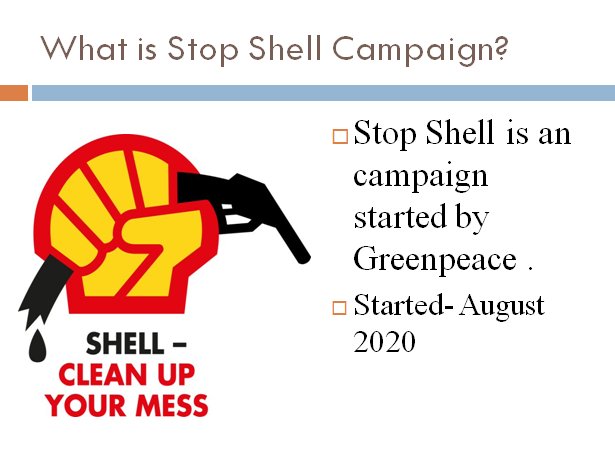 What is Stop Shell Campaign?

SHELL –
CLEAN UP
YOUR MESS

Stop Shell is an campaign started by Greenpeace .

Started- August 2020